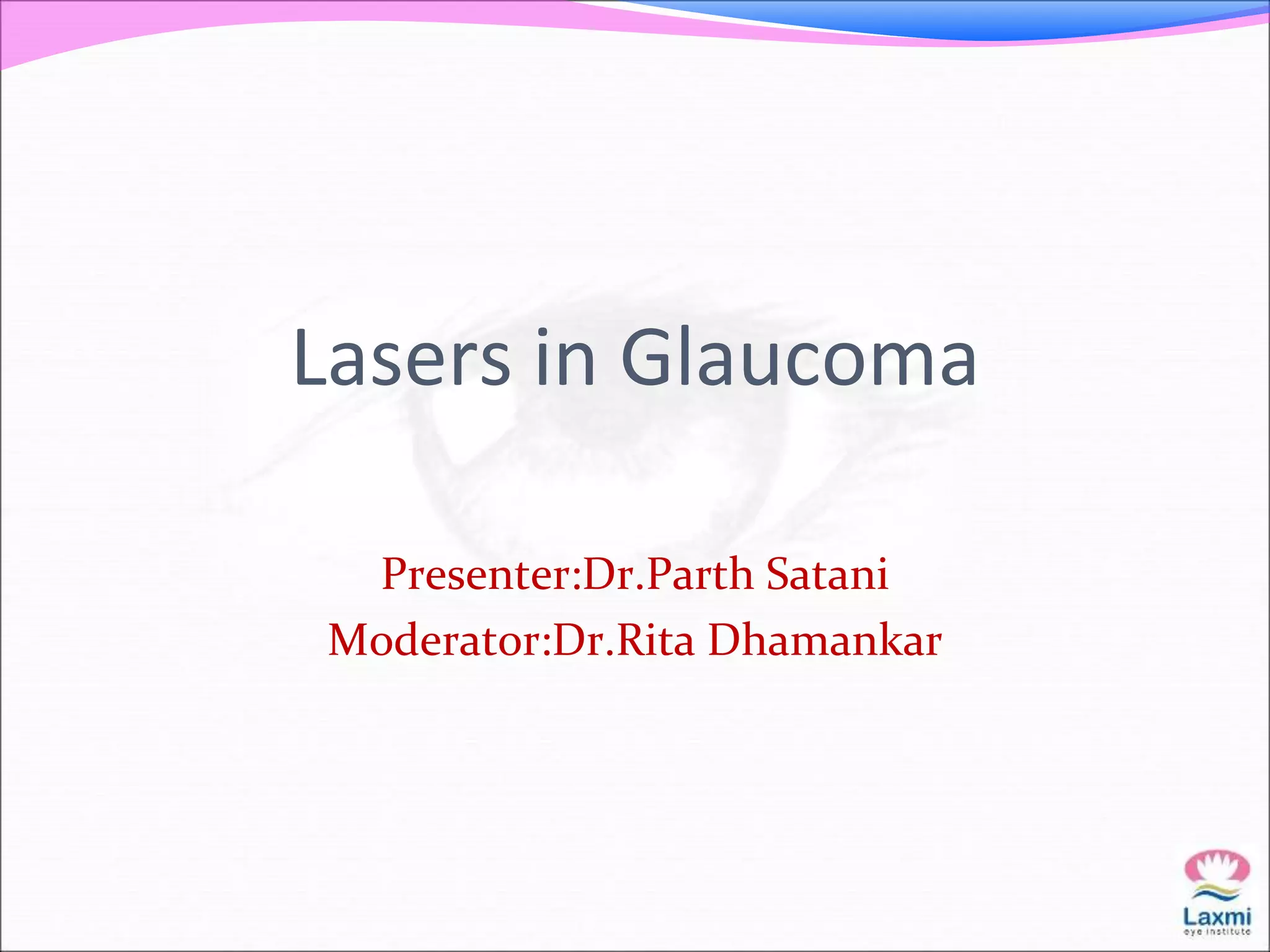 Lasers in Glaucoma

Presenter:Dr.Parth Satani
Moderator:Dr.Rita Dhamankar

Laxmi
eye institute